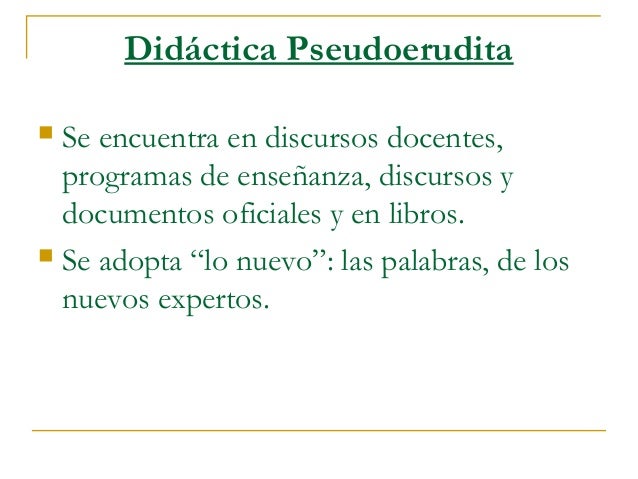 Didáctica Pseudoerudita

Se encuentra en discursos docentes, programas de enseñanza, discursos y documentos oficiales y en libros.

Se adopta “lo nuevo”: las palabras, de los nuevos expertos.